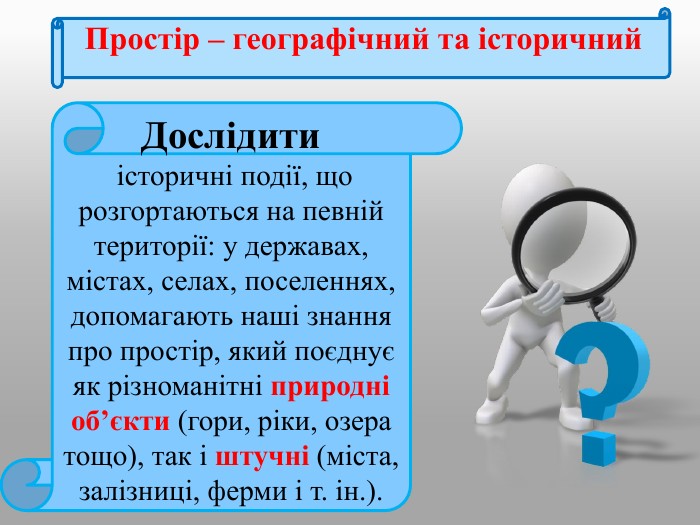 Простір – географічний та історичний

Дослідити

історичні події, що розгортаються на певній території: у державах, містах, селах, поселеннях, допомагають наші знання про простір, який поєднує як різноманітні природні об’єкти (гори, ріки, озера тощо), так і штучні (міста, залізниці, ферми і т. ін.).